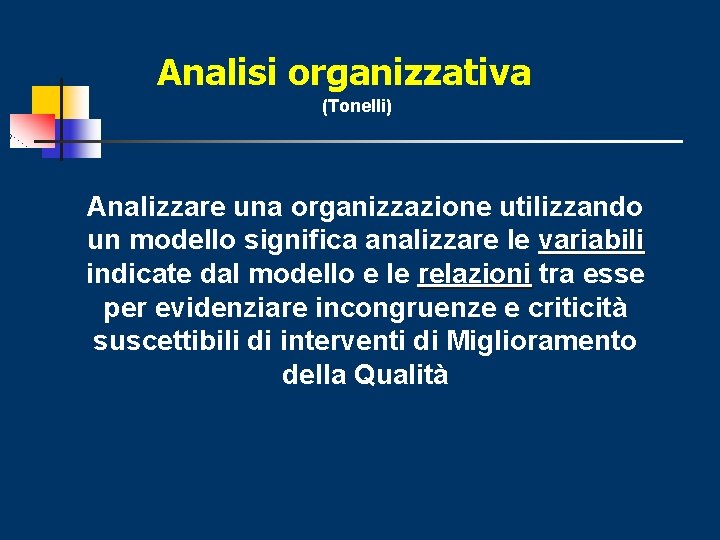 Analisi organizzativa
(Tonelli)

Analizzare una organizzazione utilizzando un modello significa analizzare le variabili indicate dal modello e le relazioni tra esse per evidenziare incongruenze e criticità suscettibili di interventi di Miglioramento della Qualità